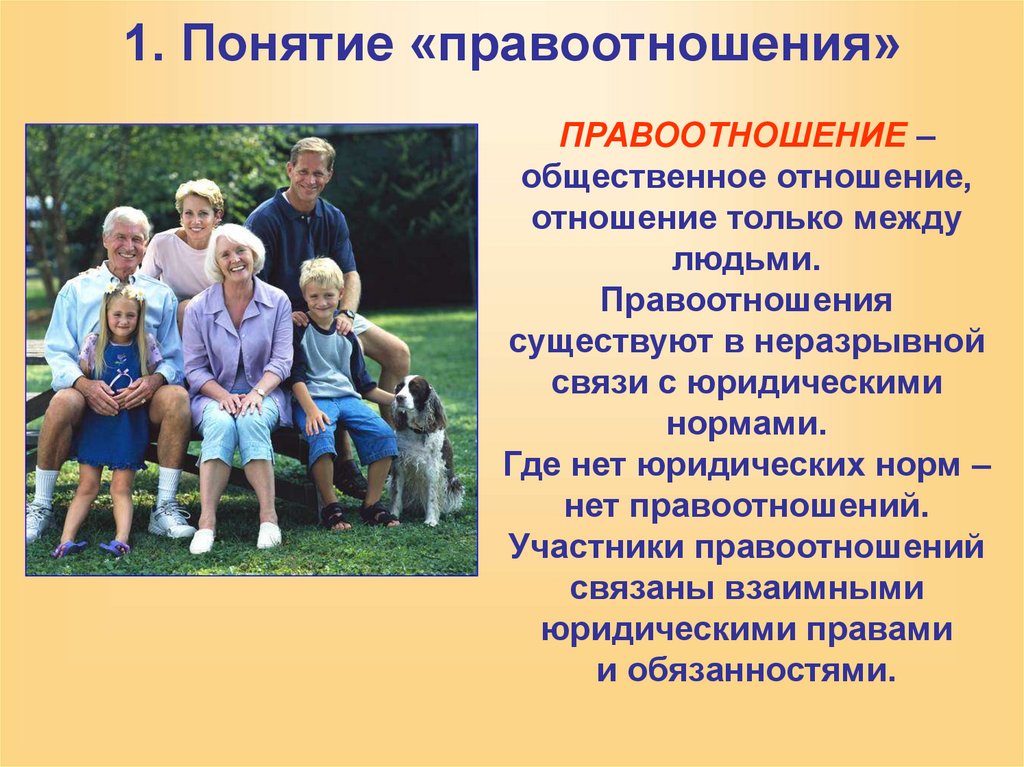 1. Понятие «правоотношения»

ПРАВООТНОШЕНИЕ – общественное отношение, отношение только между людьми. Правоотношения существуют в неразрывной связи с юридическими нормами. Где нет юридических норм – нет правоотношений. Участники правоотношений связаны взаимными юридическими правами и обязанностями.